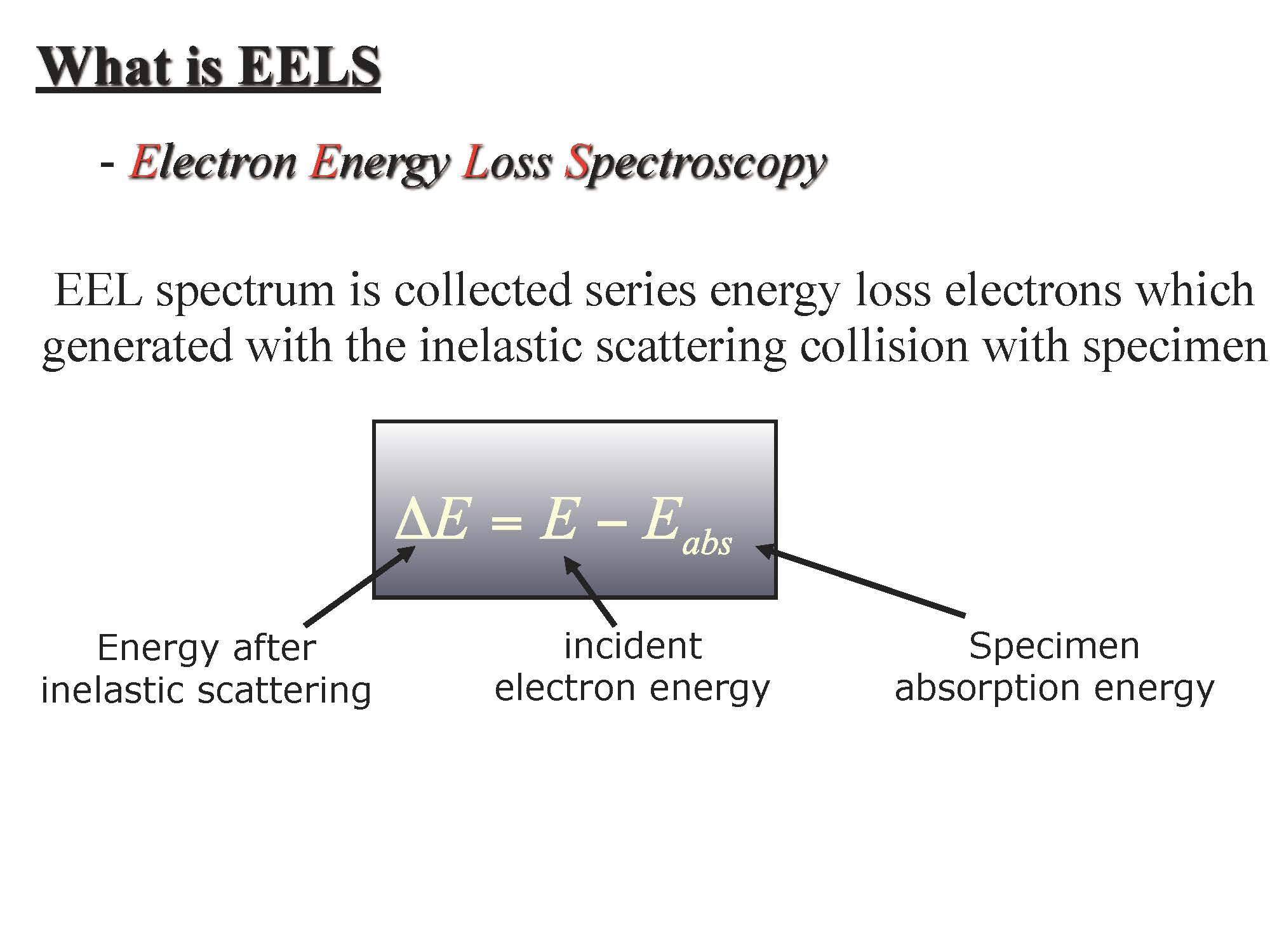 What is EELS

- Electron Energy Loss Spectroscopy

EEL spectrum is collected series energy loss electrons which generated with the inelastic scattering collision with specimen

$\Delta E = E - E_{abs}$

Energy after inelastic scattering

incident electron energy

Specimen absorption energy